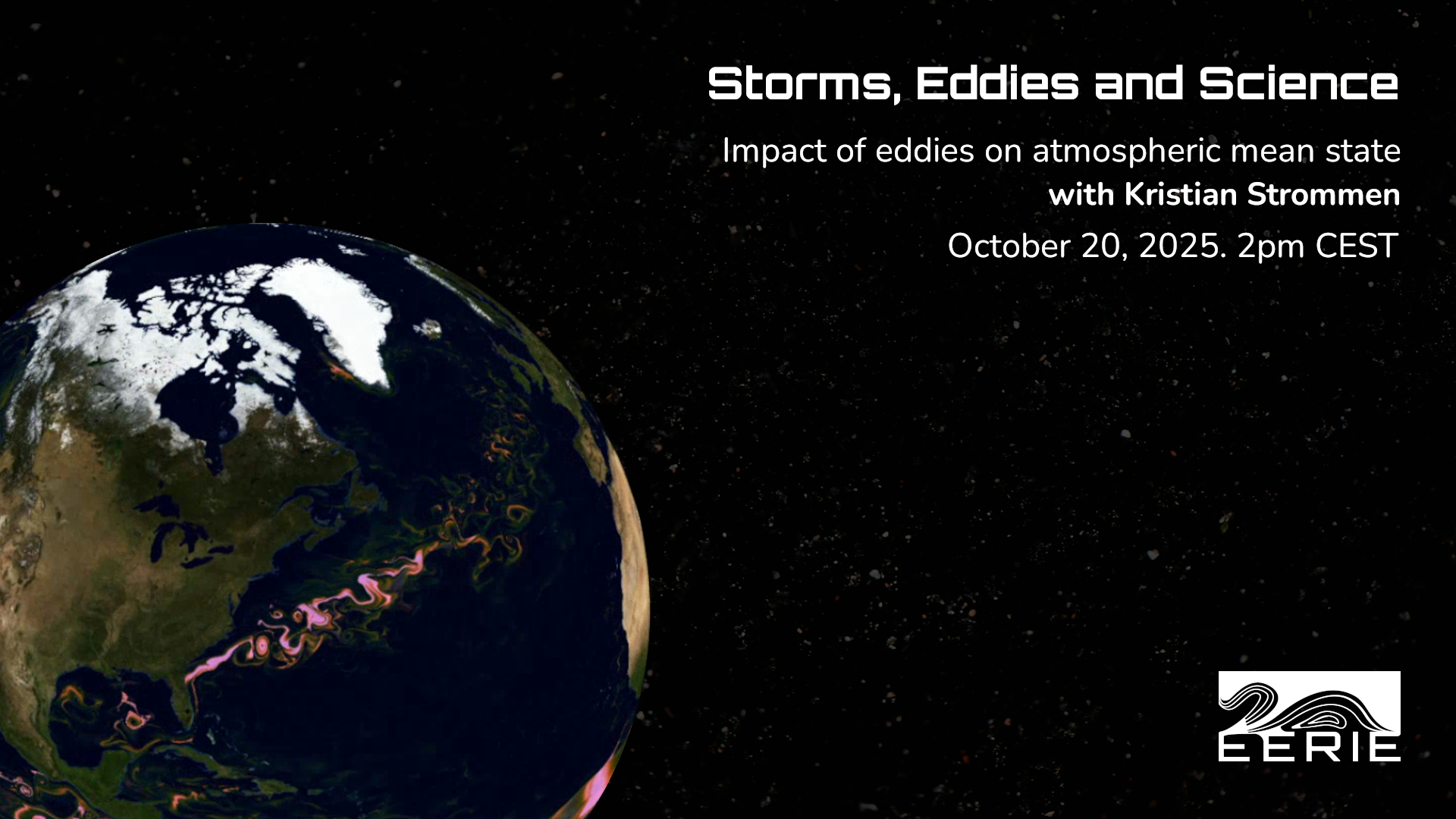 Storms, Eddies and Science

Impact of eddies on atmospheric mean state
with Kristian Strommen

October 20, 2025. 2pm CEST

EERIE